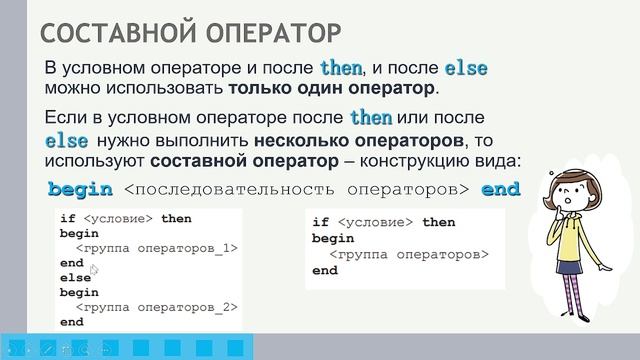 СОСТАВНОЙ ОПЕРАТОР

В условном операторе и после then, и после else можно использовать только один оператор.

Если в условном операторе после then или после else нужно выполнить несколько операторов, то используют составной оператор – конструкцию вида:

begin <последовательность операторов> end

if <условие> then
begin
  <группа операторов_1>
end
else
begin
  <группа операторов_2>
end

if <условие> then
begin
  <группа операторов>
end